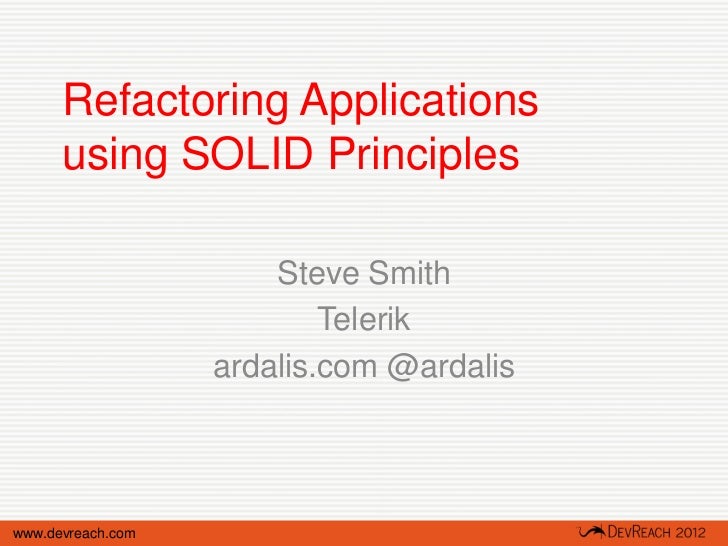 Refactoring Applications using SOLID Principles

Steve Smith
Telerik
ardalis.com @ardalis

www.devreach.com

DEVREACH 2012